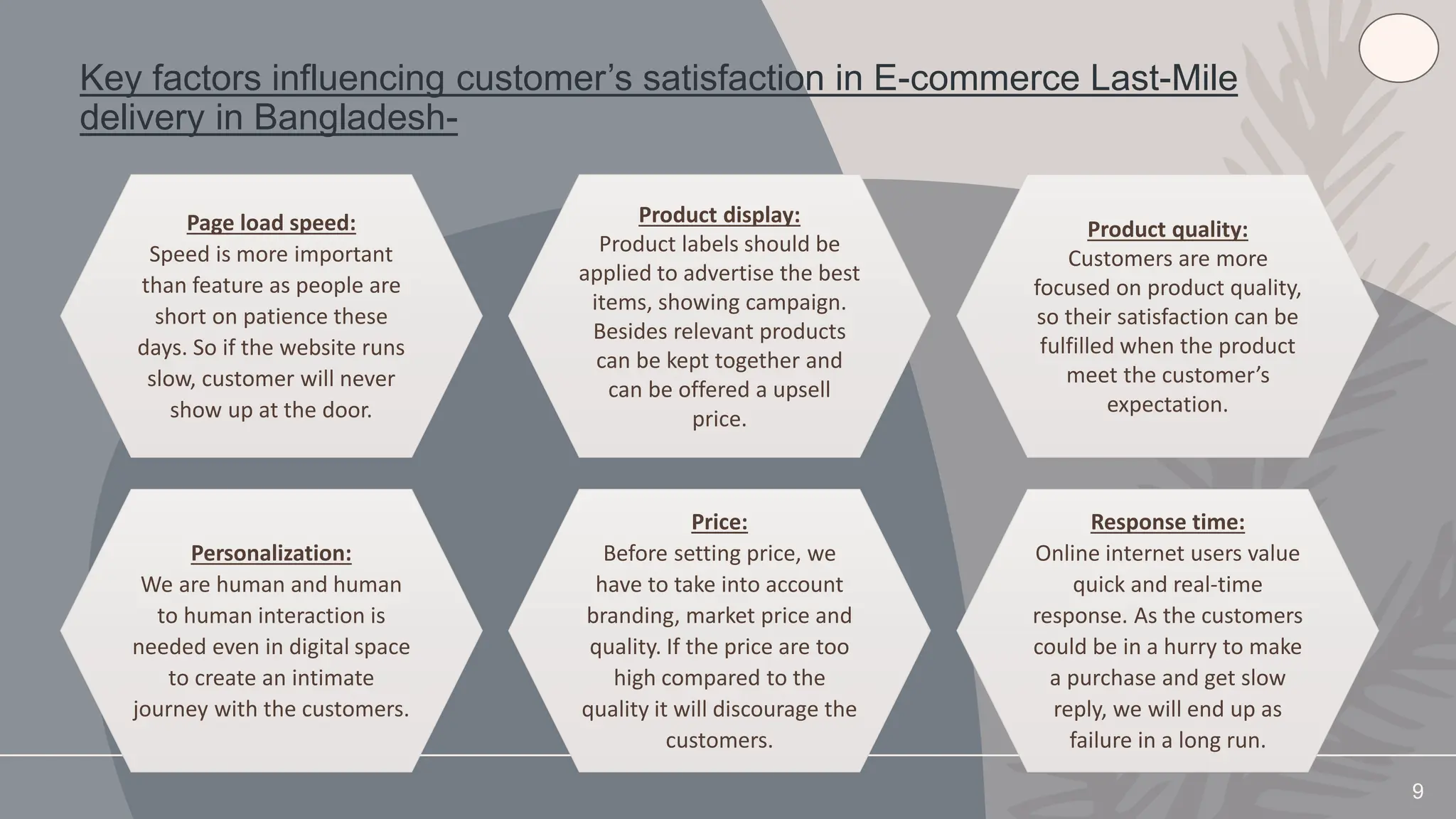 Key factors influencing customer’s satisfaction in E-commerce Last-Mile delivery in Bangladesh-

Page load speed:
Speed is more important than feature as people are short on patience these days. So if the website runs slow, customer will never show up at the door.

Product display:
Product labels should be applied to advertise the best items, showing campaign. Besides relevant products can be kept together and can be offered a upsell price.

Product quality:
Customers are more focused on product quality, so their satisfaction can be fulfilled when the product meet the customer’s expectation.

Personalization:
We are human and human to human interaction is needed even in digital space to create an intimate journey with the customers.

Price:
Before setting price, we have to take into account branding, market price and quality. If the price are too high compared to the quality it will discourage the customers.

Response time:
Online internet users value quick and real-time response. As the customers could be in a hurry to make a purchase and get slow reply, we will end up as failure in a long run.

9